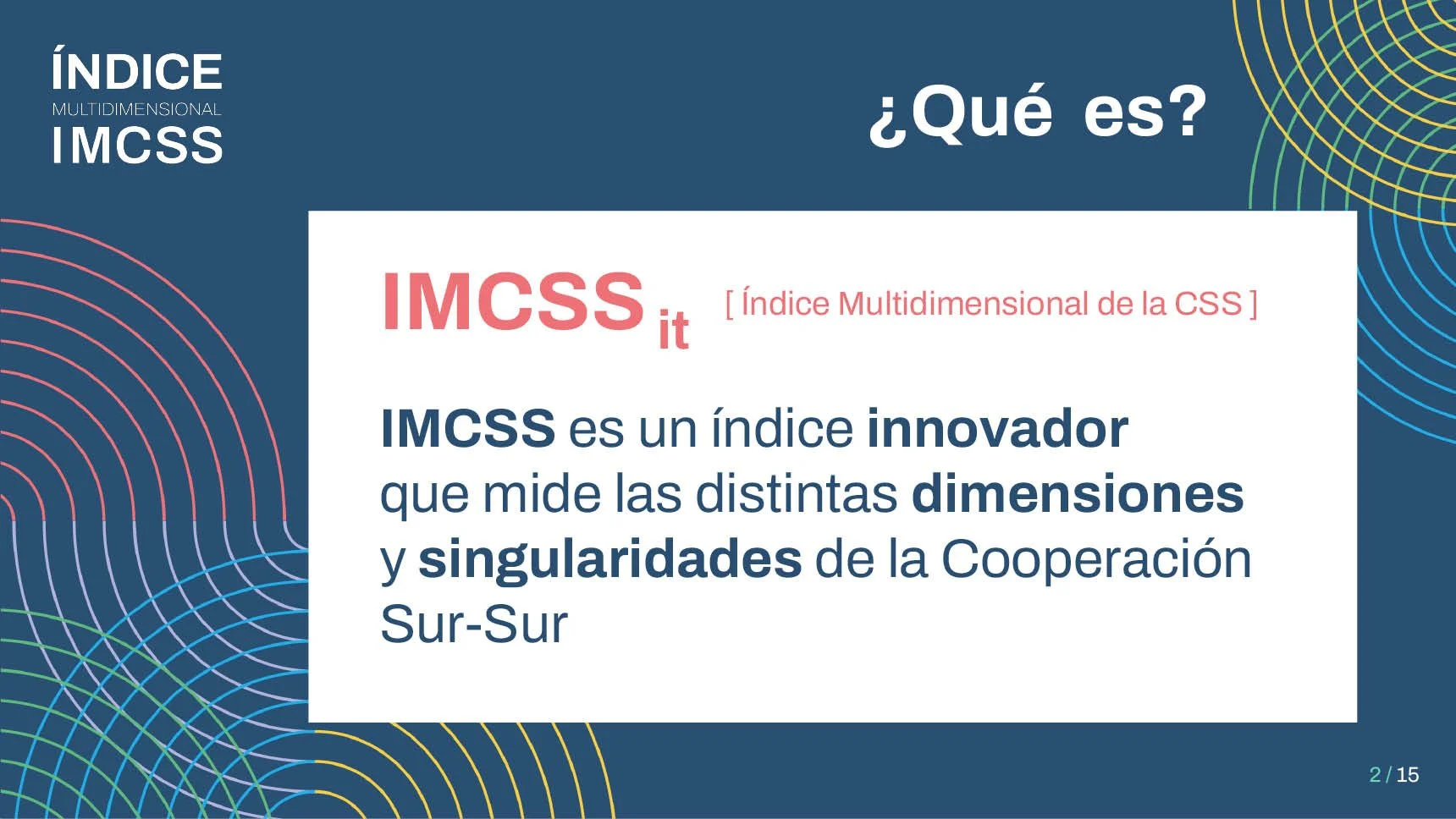 ÍNDICE
MULTIDIMENSIONAL
IMCSS

¿Qué es?

$IMCSS_{it}$ [ Índice Multidimensional de la CSS ]

IMCSS es un índice innovador que mide las distintas dimensiones y singularidades de la Cooperación Sur-Sur

2 / 15